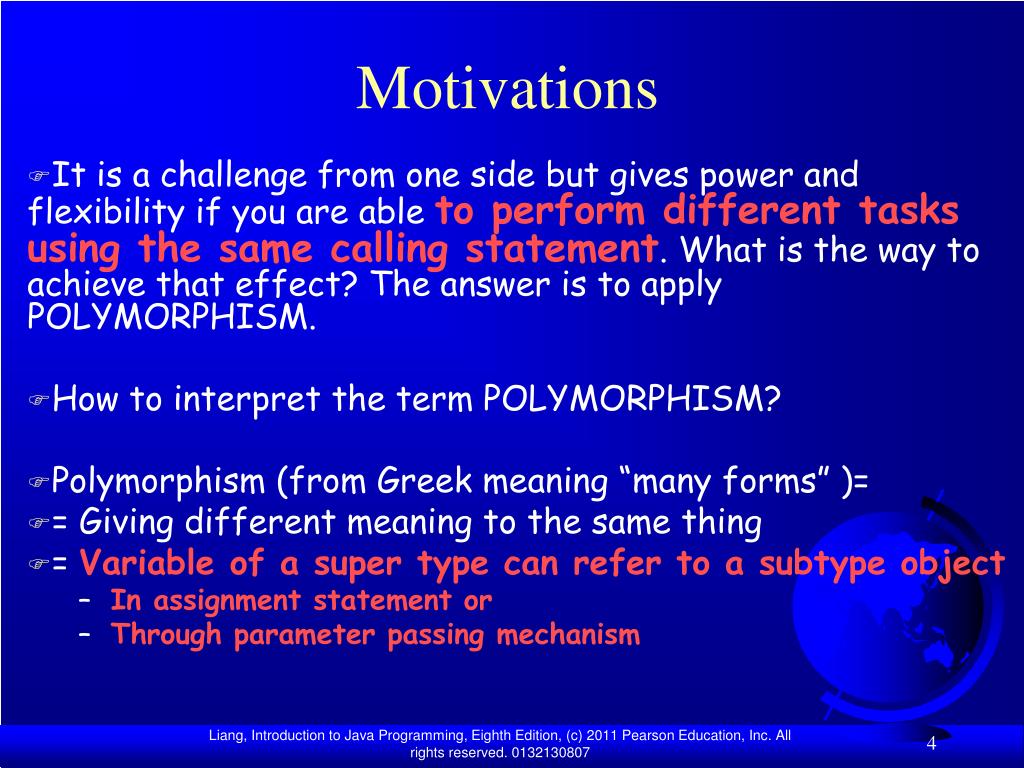 Motivations

It is a challenge from one side but gives power and flexibility if you are able to perform different tasks using the same calling statement. What is the way to achieve that effect? The answer is to apply POLYMORPHISM.

How to interpret the term POLYMORPHISM?

Polymorphism (from Greek meaning “many forms” )=
= Giving different meaning to the same thing
= Variable of a super type can refer to a subtype object
– In assignment statement or
– Through parameter passing mechanism

Liang, Introduction to Java Programming, Eighth Edition, (c) 2011 Pearson Education, Inc. All rights reserved. 0132130807

4